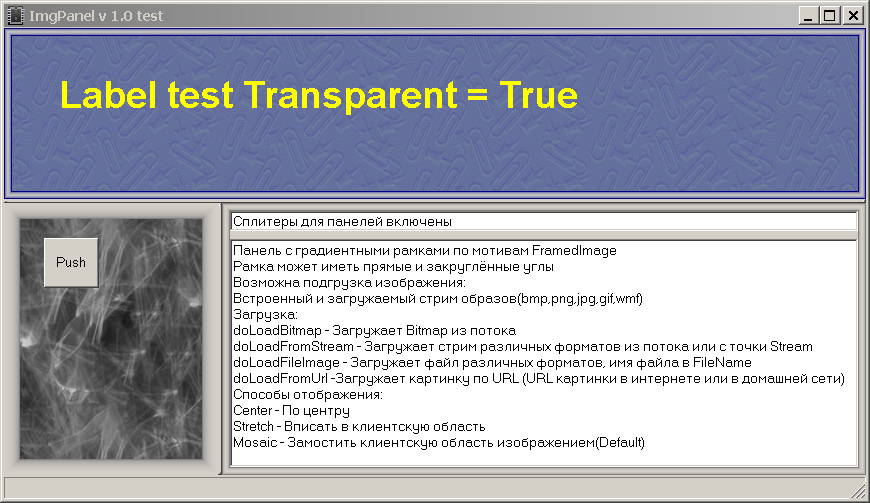 ImgPanel v 1.0 test

Label test Transparent = True

Push

Сплитеры для панелей включены

Панель с градиентными рамками по мотивам FramedImage
Рамка может иметь прямые и закруглённые углы
Возможна подгрузка изображения:
Встроенный и загружаемый стрим образов(bmp,png,jpg,gif,wmf)
Загрузка:
doLoadBitmap - Загружает Bitmap из потока
doLoadFromStream - Загружает стрим различных форматов из потока или с точки Stream
doLoadFileImage - Загружает файл различных форматов, имя файла в FileName
doLoadFromUrl -Загружает картинку по URL (URL картинки в интернете или в домашней сети)
Способы отображения:
Center - По центру
Stretch - Вписать в клиентскую область
Mosaic - Замостить клиентскую область изображением(Default)